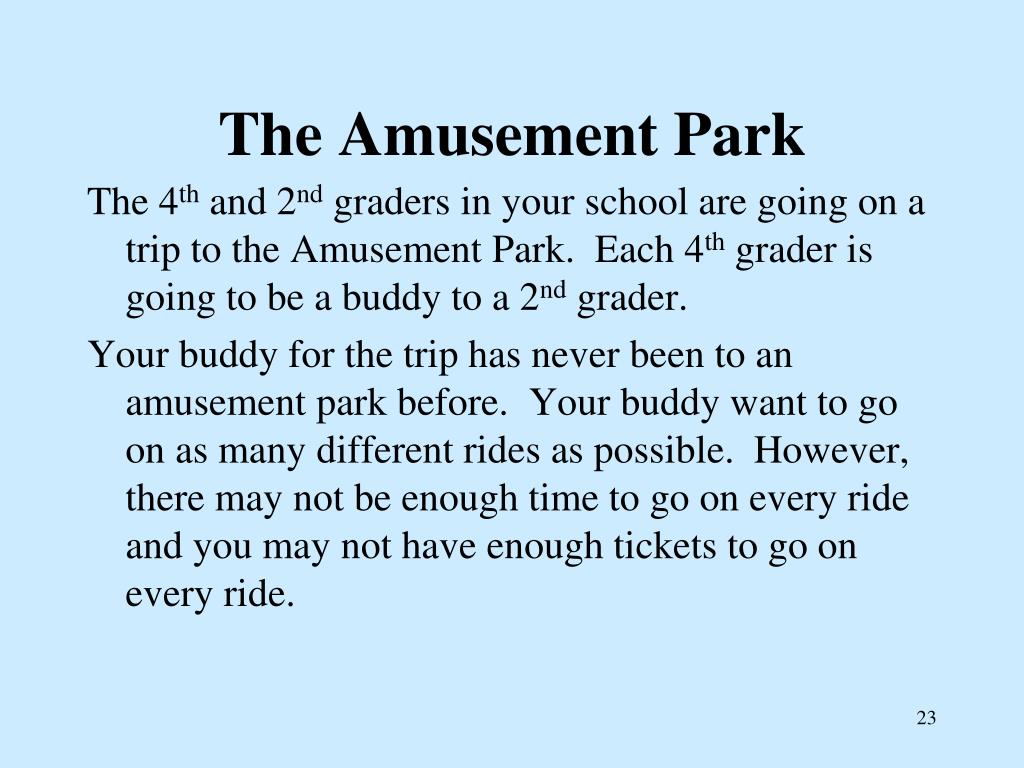 The Amusement Park

The 4th and 2nd graders in your school are going on a trip to the Amusement Park. Each 4th grader is going to be a buddy to a 2nd grader.

Your buddy for the trip has never been to an amusement park before. Your buddy want to go on as many different rides as possible. However, there may not be enough time to go on every ride and you may not have enough tickets to go on every ride.

23